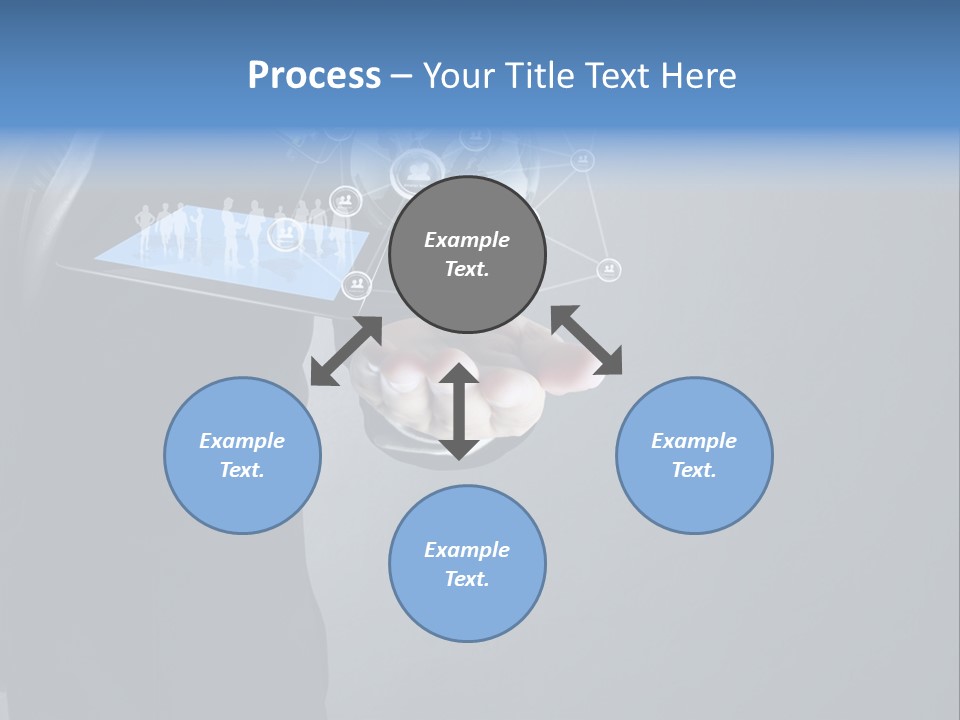 Process – Your Title Text Here

Example Text.

Example Text.

Example Text.

Example Text.